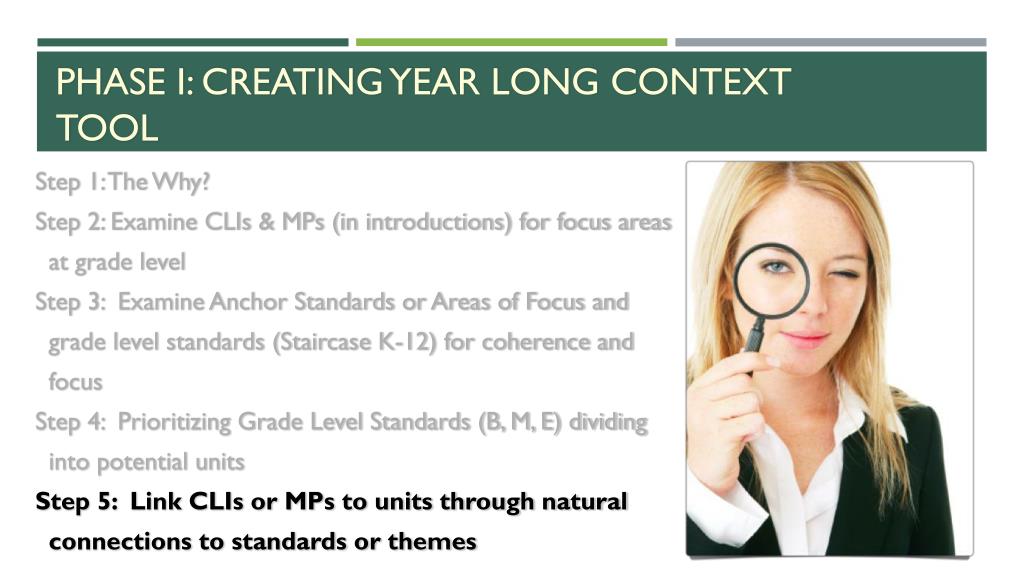 PHASE I: CREATING YEAR LONG CONTEXT TOOL

Step 1: The Why?

Step 2: Examine CLIs & MPs (in introductions) for focus areas at grade level

Step 3: Examine Anchor Standards or Areas of Focus and grade level standards (Staircase K-12) for coherence and focus

Step 4: Prioritizing Grade Level Standards (B, M, E) dividing into potential units

Step 5: Link CLIs or MPs to units through natural connections to standards or themes